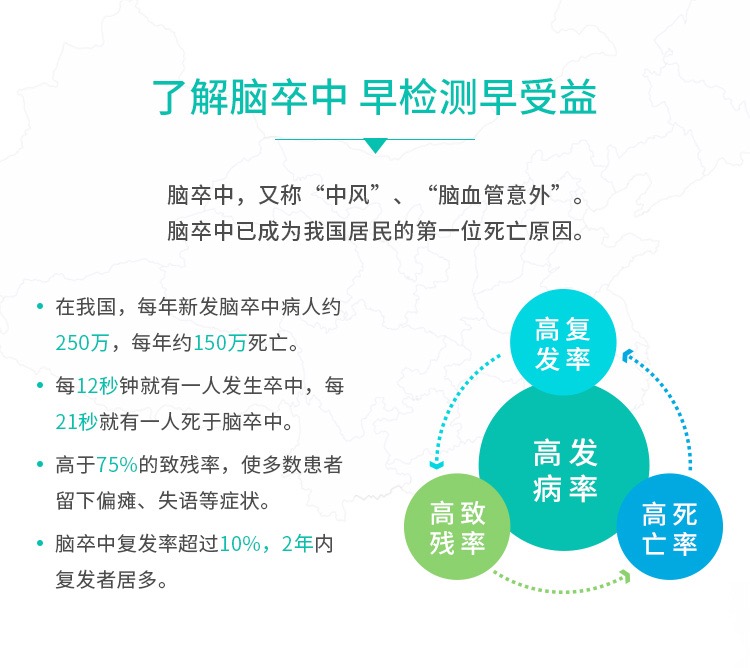 了解脑卒中 早检测早受益

脑卒中，又称“中风”、“脑血管意外”。
脑卒中已成为我国居民的第一位死亡原因。

• 在我国，每年新发脑卒中病人约250万，每年约150万死亡。

• 每12秒钟就有一人发生卒中，每21秒就有一人死于脑卒中。

• 高于75%的致残率，使多数患者留下偏瘫、失语等症状。

• 脑卒中复发率超过10%，2年内复发者居多。

高复发率

高发病率

高致残率

高死亡率